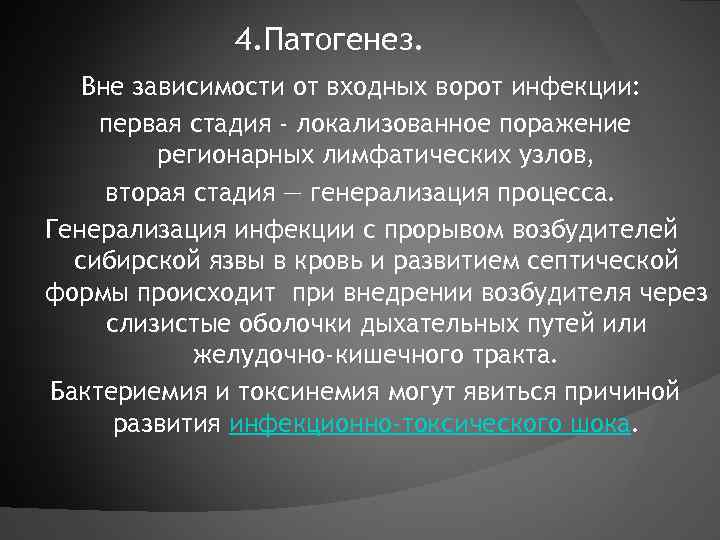 4.Патогенез.

Вне зависимости от входных ворот инфекции:

первая стадия - локализованное поражение регионарных лимфатических узлов,

вторая стадия — генерализация процесса.

Генерализация инфекции с прорывом возбудителей сибирской язвы в кровь и развитием септической формы происходит при внедрении возбудителя через слизистые оболочки дыхательных путей или желудочно-кишечного тракта.

Бактериемия и токсинемия могут явиться причиной развития инфекционно-токсического шока.